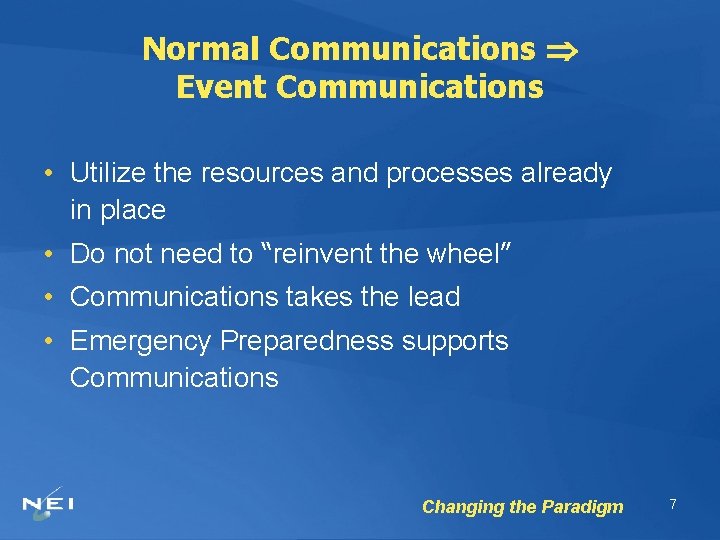 Normal Communications $\Rightarrow$
Event Communications

• Utilize the resources and processes already in place

• Do not need to "reinvent the wheel"

• Communications takes the lead

• Emergency Preparedness supports Communications

NEI

Changing the Paradigm

7